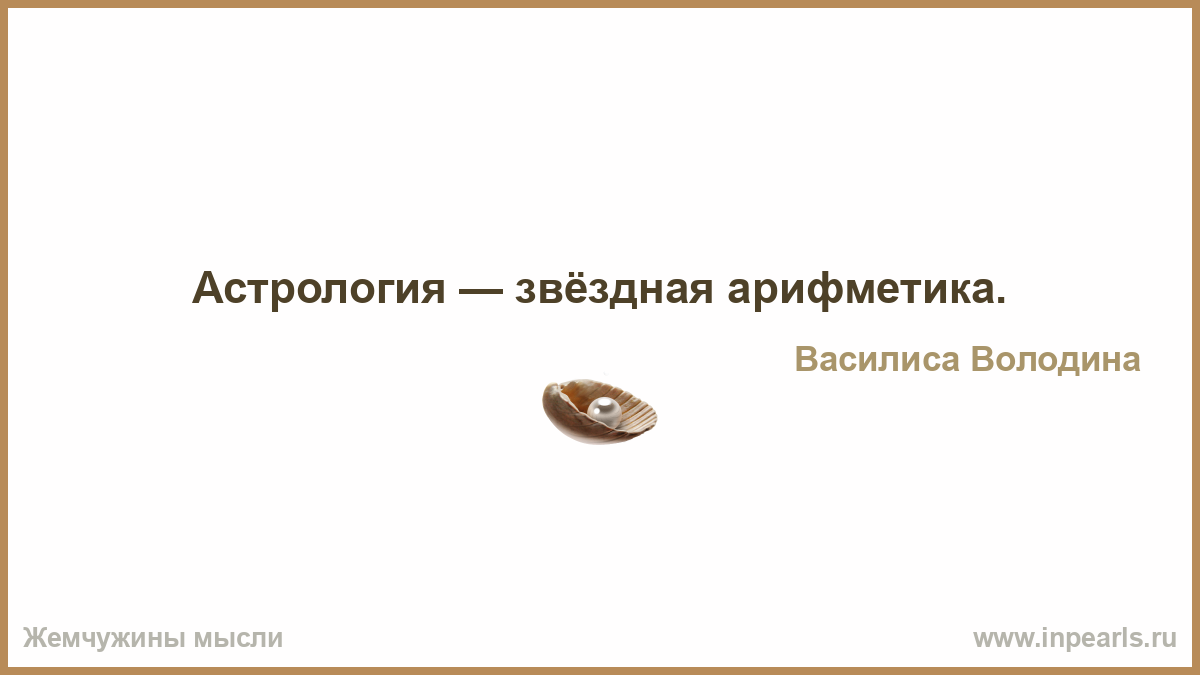 Астрология — звёздная арифметика.

Василиса Володина

Жемчужины мысли

www.inpearls.ru